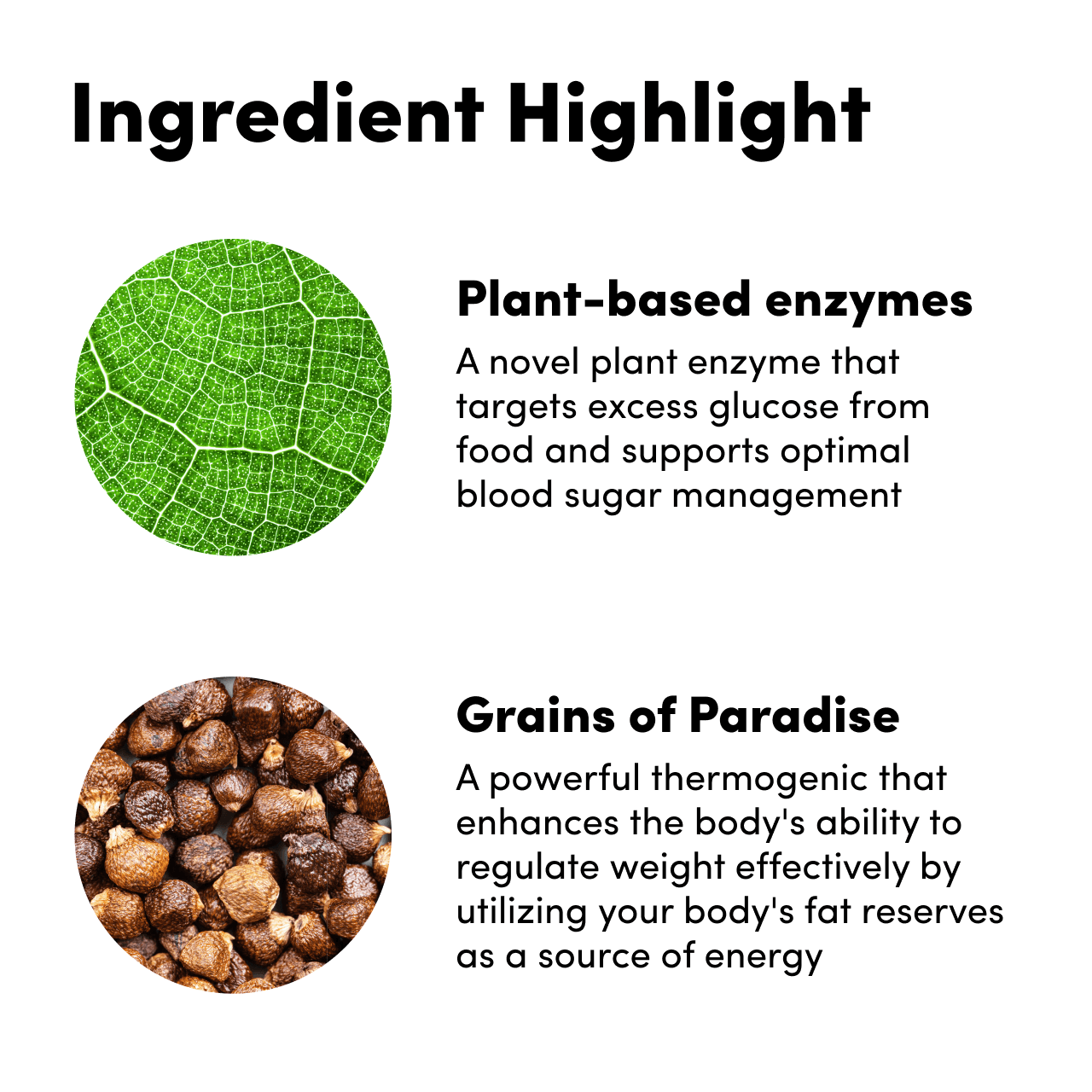 Ingredient Highlight

Plant-based enzymes

A novel plant enzyme that targets excess glucose from food and supports optimal blood sugar management

Grains of Paradise

A powerful thermogenic that enhances the body's ability to regulate weight effectively by utilizing your body's fat reserves as a source of energy